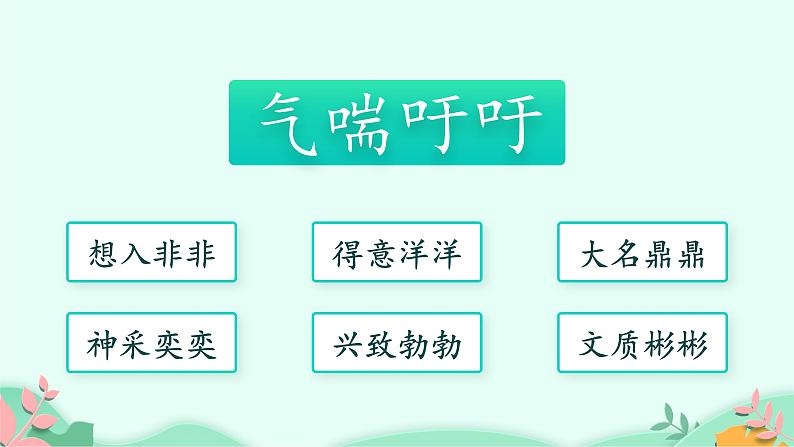 气喘吁吁

想入非非

得意洋洋

大名鼎鼎

神采奕奕

兴致勃勃

文质彬彬